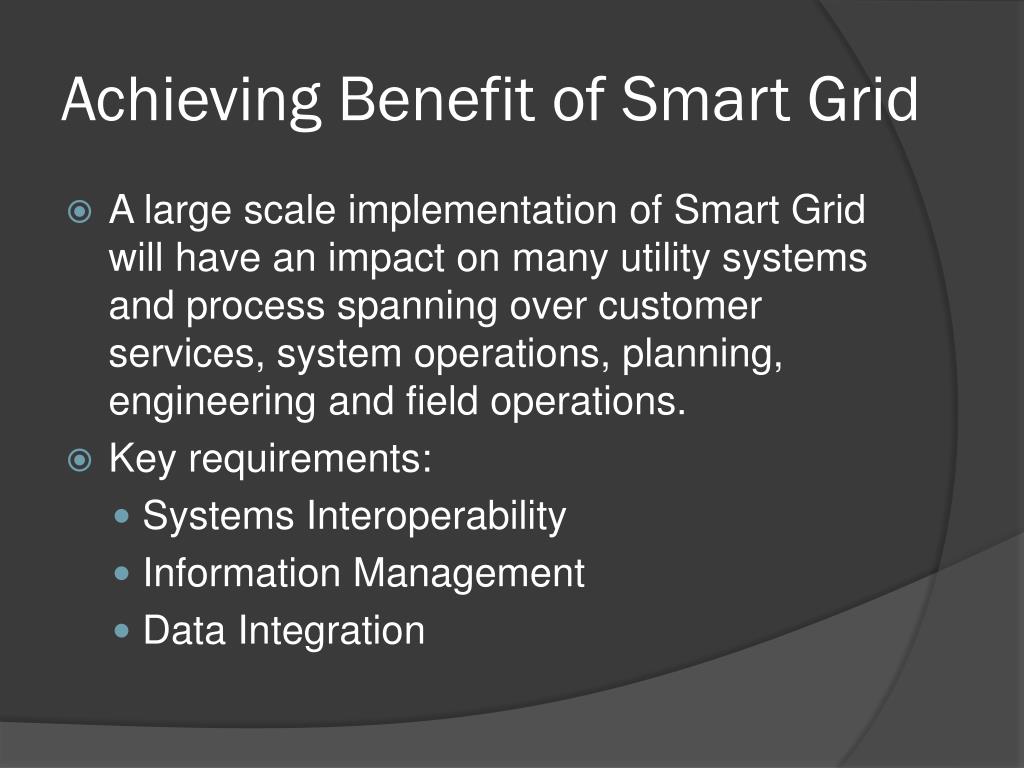 Achieving Benefit of Smart Grid

A large scale implementation of Smart Grid will have an impact on many utility systems and process spanning over customer services, system operations, planning, engineering and field operations.

Key requirements:

Systems Interoperability

Information Management

Data Integration